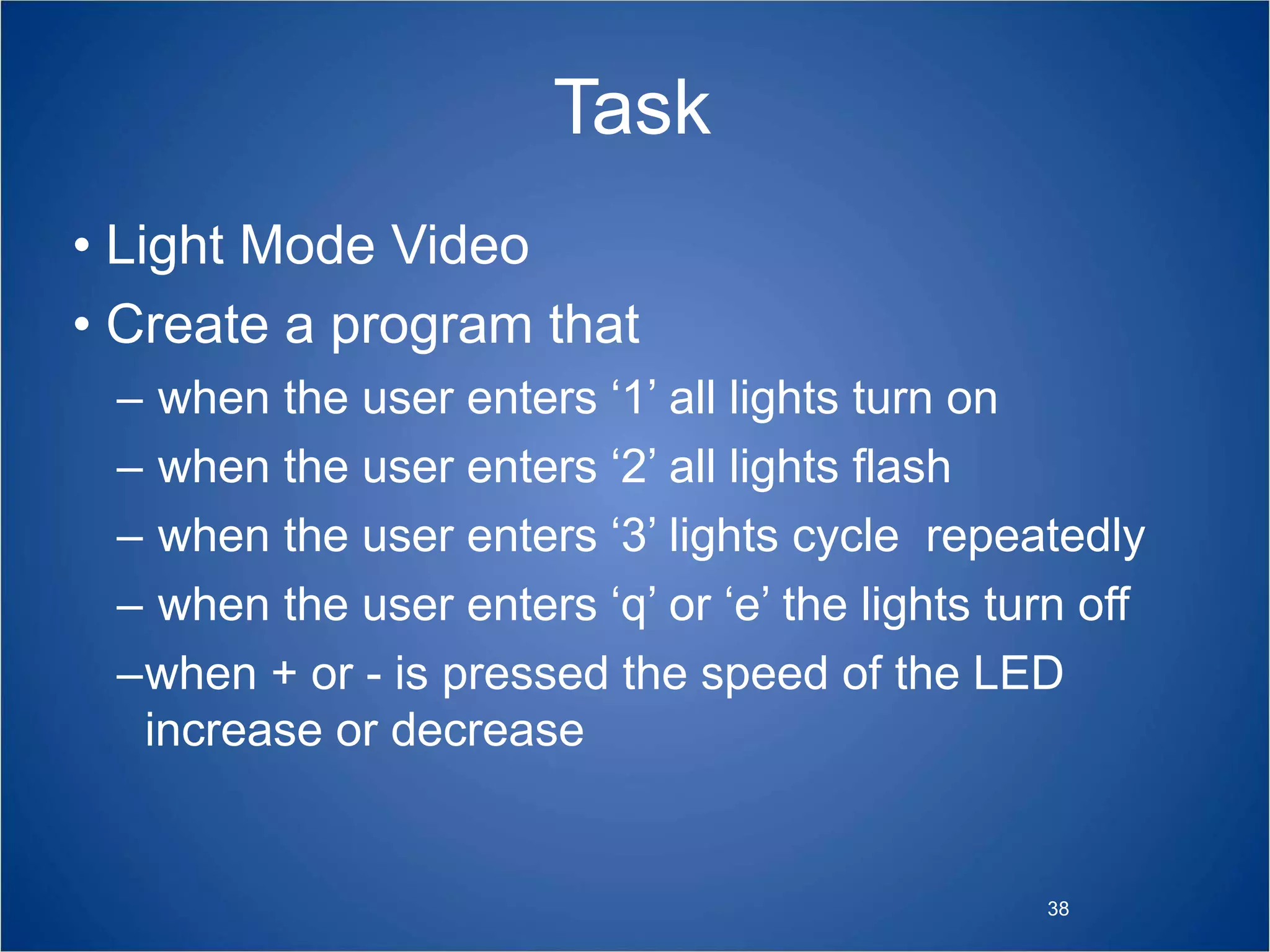 Task

• Light Mode Video
• Create a program that
– when the user enters ‘1’ all lights turn on
– when the user enters ‘2’ all lights flash
– when the user enters ‘3’ lights cycle repeatedly
– when the user enters ‘q’ or ‘e’ the lights turn off
–when + or - is pressed the speed of the LED increase or decrease

38